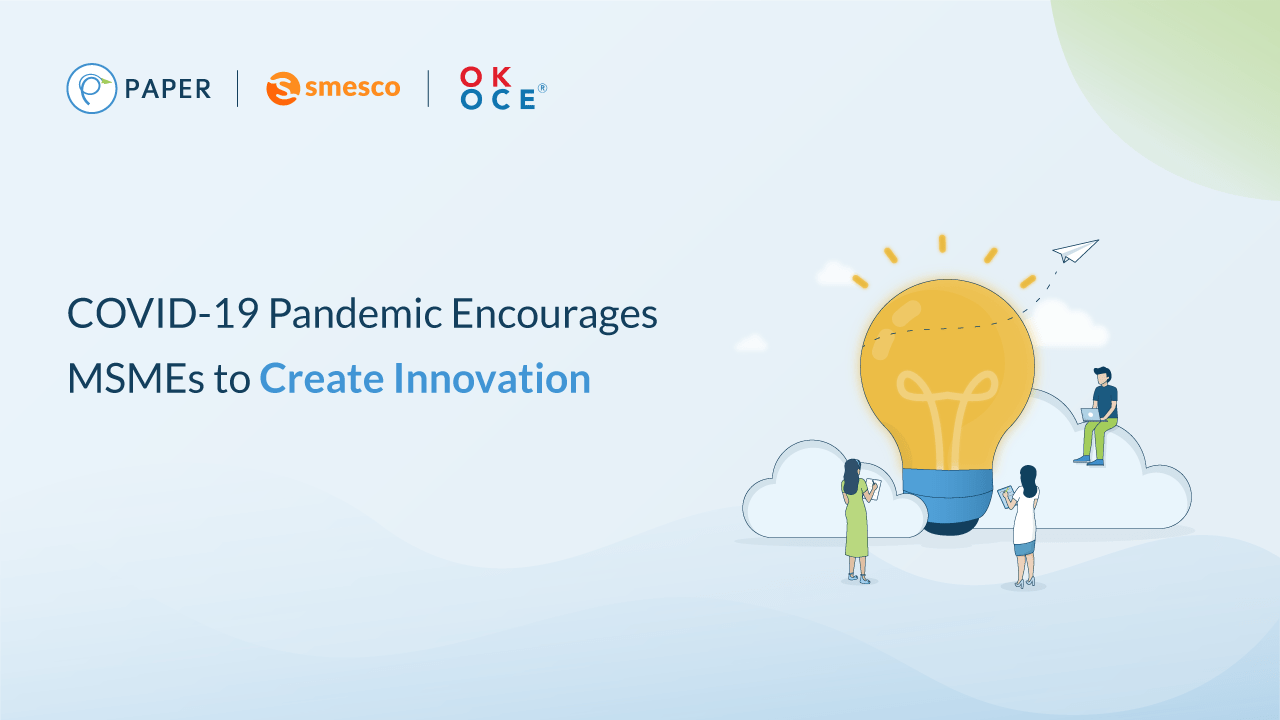 PAPER | smesco | OK OCE®

COVID-19 Pandemic Encourages MSMEs to Create Innovation